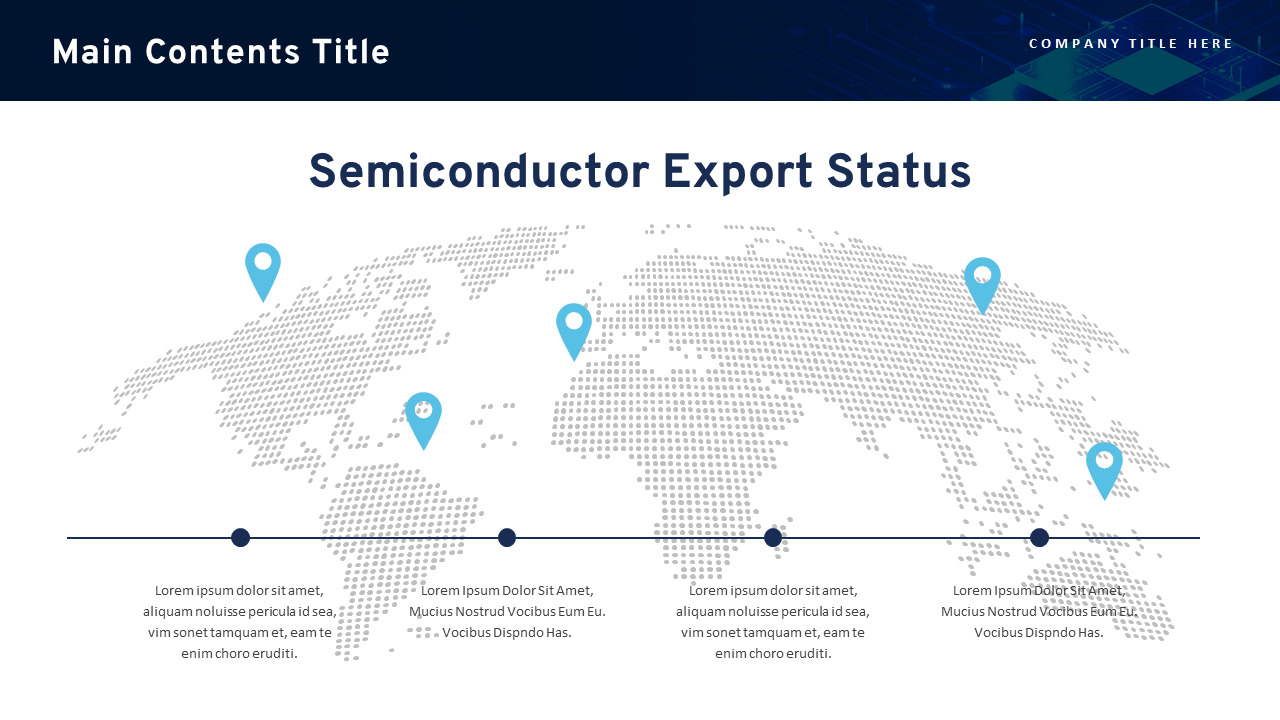 Main Contents Title

COMPANY TITLE HERE

Semiconductor Export Status

Lorem ipsum dolor sit amet, aliquam noluisse pericula id sea, vim sonet tamquam et, eam te enim choro eruditi.

Lorem Ipsum Dolor Sit Amet, Mucius Nostrud Vocibus Eum Eu. Vocibus Dispndo Has.

Lorem ipsum dolor sit amet, aliquam noluisse pericula id sea, vim sonet tamquam et, eam te enim choro eruditi.

Lorem Ipsum Dolor Sit Amet, Mucius Nostrud Vocibus Eum Eu. Vocibus Dispndo Has.